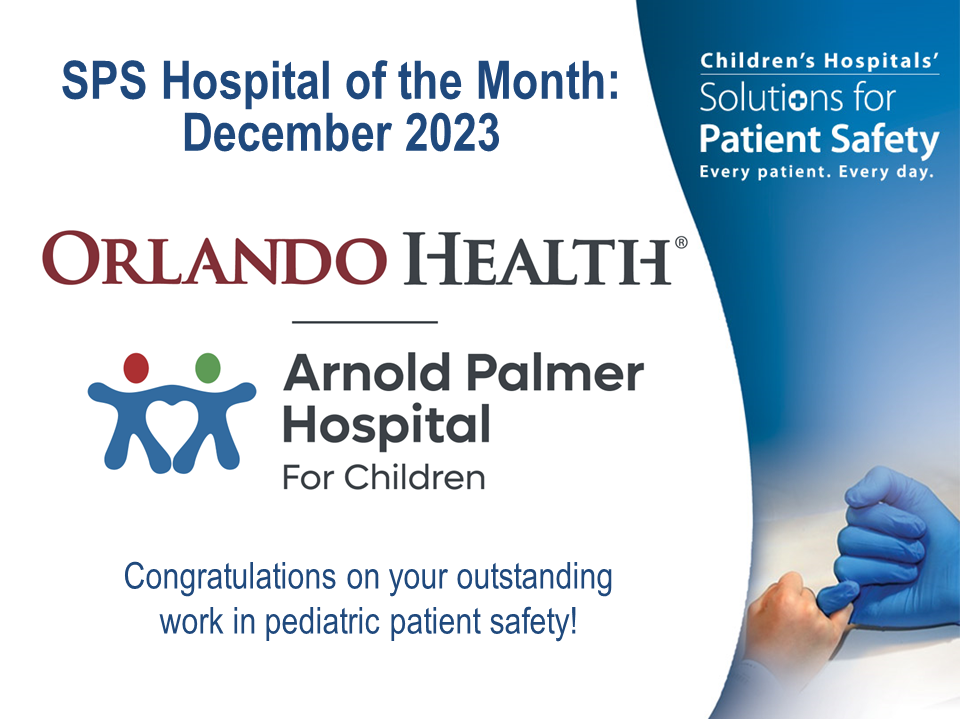 SPS Hospital of the Month: December 2023

Children's Hospitals'
Solutions for
Patient Safety
Every patient. Every day.

ORLANDO HEALTH®

Arnold Palmer Hospital For Children

Congratulations on your outstanding work in pediatric patient safety!